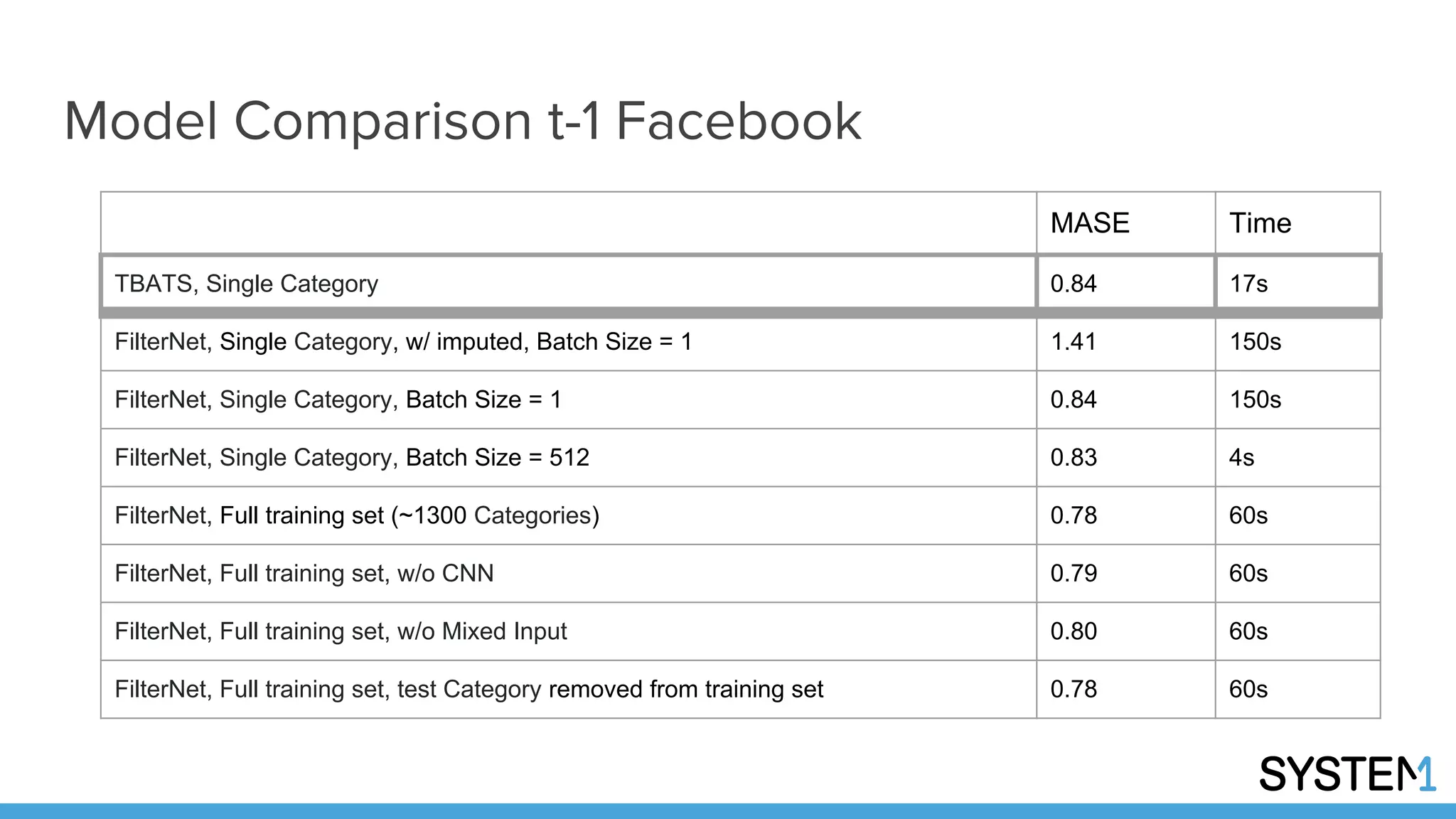 Model Comparison t-1 Facebook

| | MASE | Time |
|---|---|---|
| TBATS, Single Category | 0.84 | 17s |
| FilterNet, Single Category, w/ imputed, Batch Size = 1 | 1.41 | 150s |
| FilterNet, Single Category, Batch Size = 1 | 0.84 | 150s |
| FilterNet, Single Category, Batch Size = 512 | 0.83 | 4s |
| FilterNet, Full training set (~1300 Categories) | 0.78 | 60s |
| FilterNet, Full training set, w/o CNN | 0.79 | 60s |
| FilterNet, Full training set, w/o Mixed Input | 0.80 | 60s |
| FilterNet, Full training set, test Category removed from training set | 0.78 | 60s |

SYSTEM1